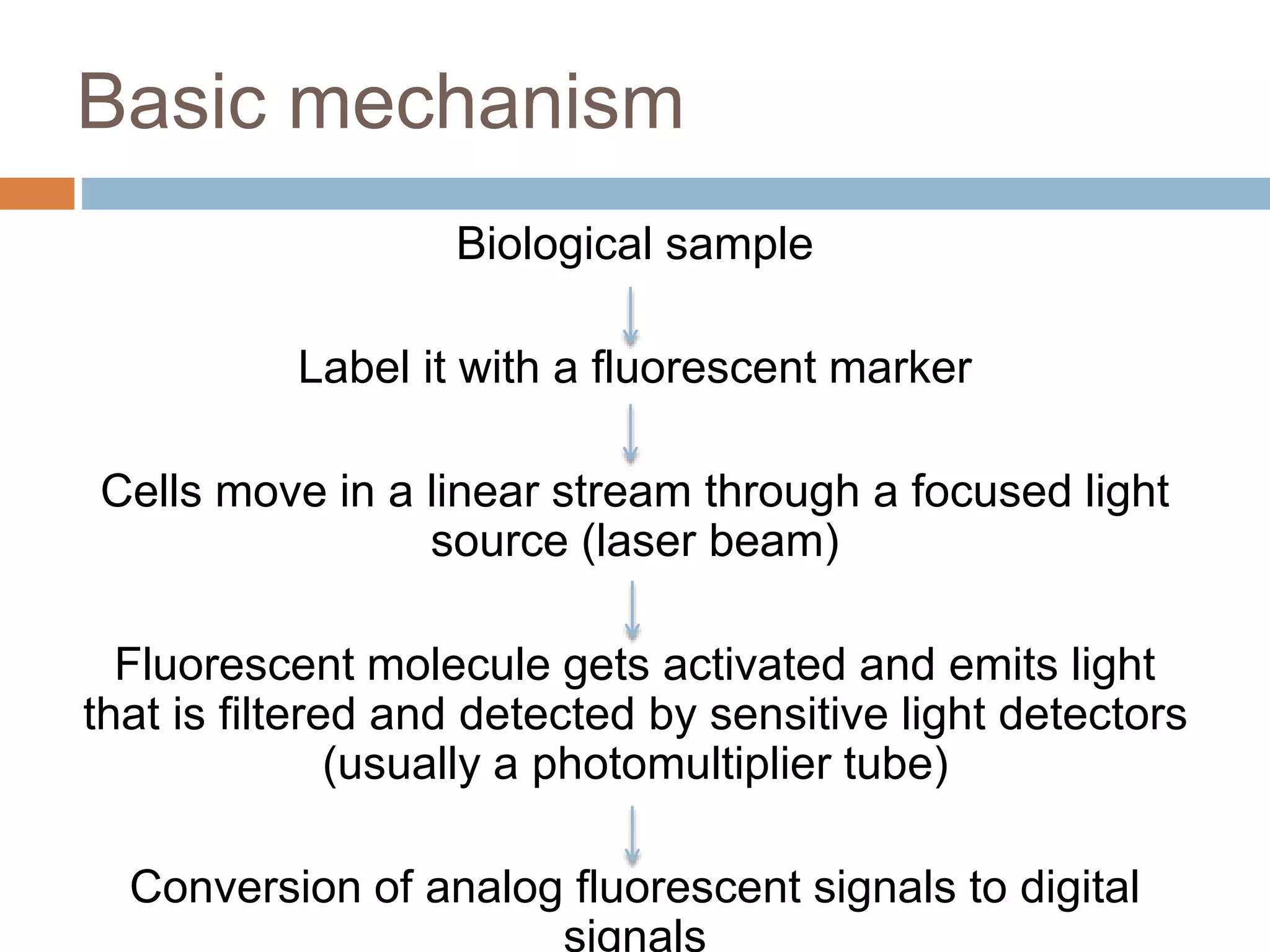 Basic mechanism

Biological sample

Label it with a fluorescent marker

Cells move in a linear stream through a focused light source (laser beam)

Fluorescent molecule gets activated and emits light that is filtered and detected by sensitive light detectors (usually a photomultiplier tube)

Conversion of analog fluorescent signals to digital signals